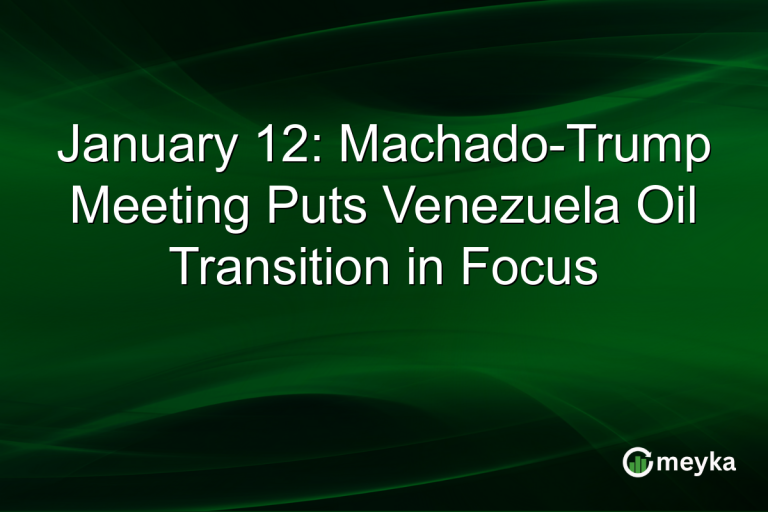 January 12: Machado-Trump Meeting Puts Venezuela Oil Transition in Focus

meyka